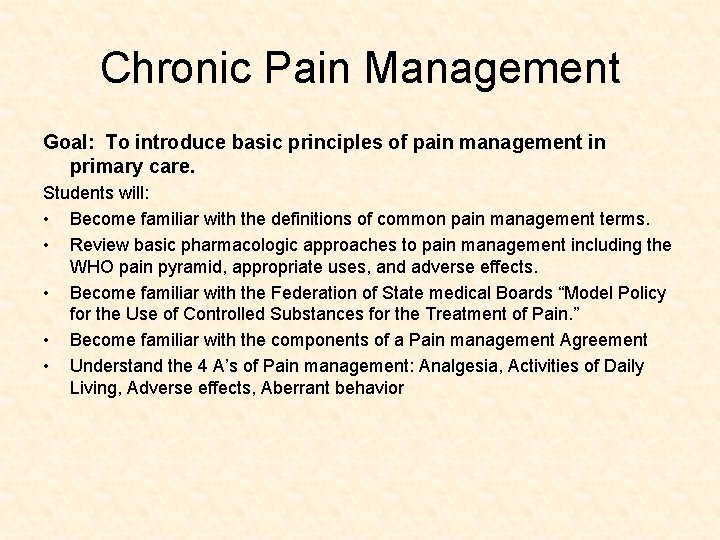 Chronic Pain Management

Goal: To introduce basic principles of pain management in primary care.

Students will:

• Become familiar with the definitions of common pain management terms.
• Review basic pharmacologic approaches to pain management including the WHO pain pyramid, appropriate uses, and adverse effects.
• Become familiar with the Federation of State medical Boards “Model Policy for the Use of Controlled Substances for the Treatment of Pain.”
• Become familiar with the components of a Pain management Agreement
• Understand the 4 A’s of Pain management: Analgesia, Activities of Daily Living, Adverse effects, Aberrant behavior